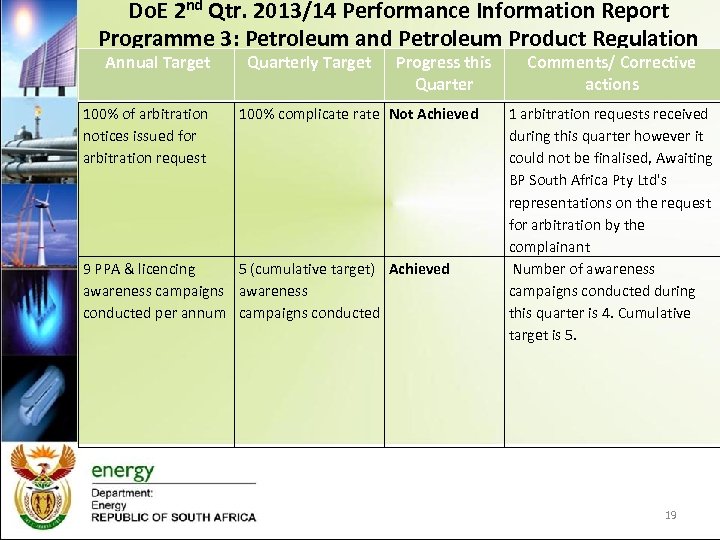 DoE 2$^{nd}$ Qtr. 2013/14 Performance Information Report
Programme 3: Petroleum and Petroleum Product Regulation

| Annual Target | Quarterly Target | Progress this Quarter | Comments/ Corrective actions |
|---|---|---|---|
| 100% of arbitration notices issued for arbitration request | 100% complicate rate | Not Achieved | 1 arbitration requests received during this quarter however it could not be finalised, Awaiting BP South Africa Pty Ltd's representations on the request for arbitration by the complainant |
| 9 PPA & licencing awareness campaigns conducted per annum | 5 (cumulative target) awareness campaigns conducted | Achieved | Number of awareness campaigns conducted during this quarter is 4. Cumulative target is 5. |

energy
Department:
Energy
REPUBLIC OF SOUTH AFRICA

19